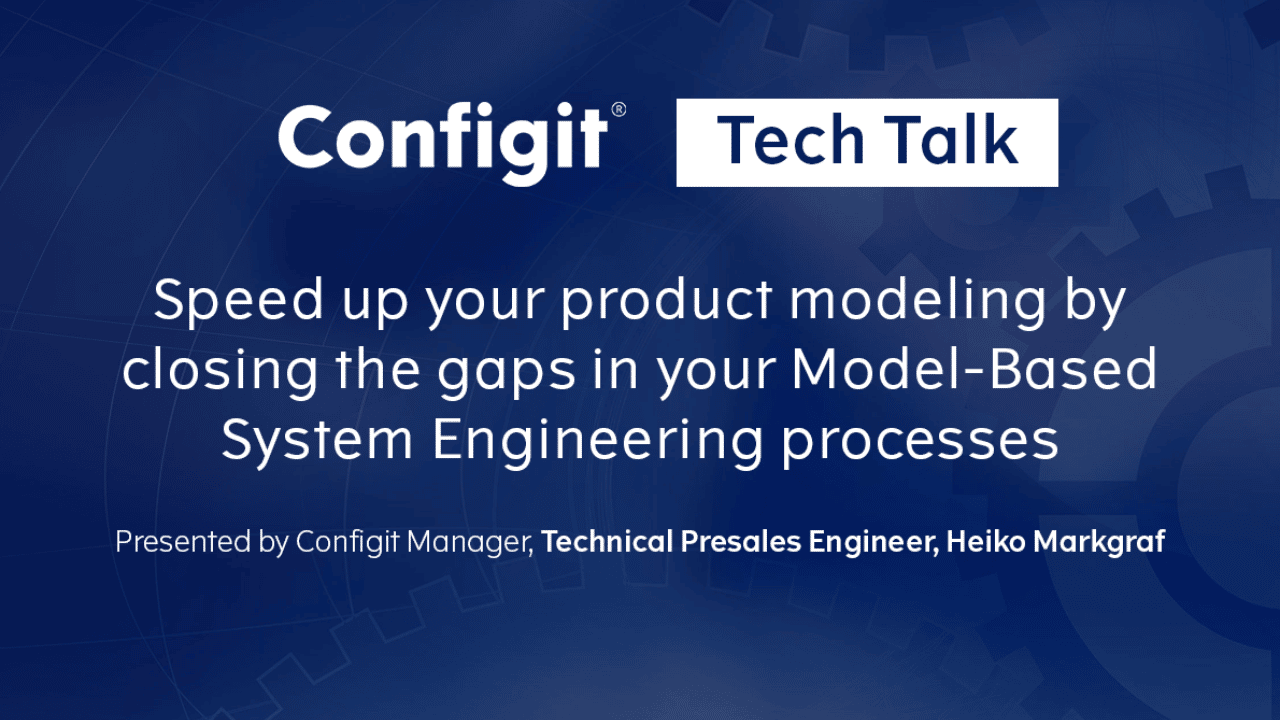 Configit® Tech Talk

Speed up your product modeling by closing the gaps in your Model-Based System Engineering processes

Presented by Configit Manager, Technical Presales Engineer, Heiko Markgraf